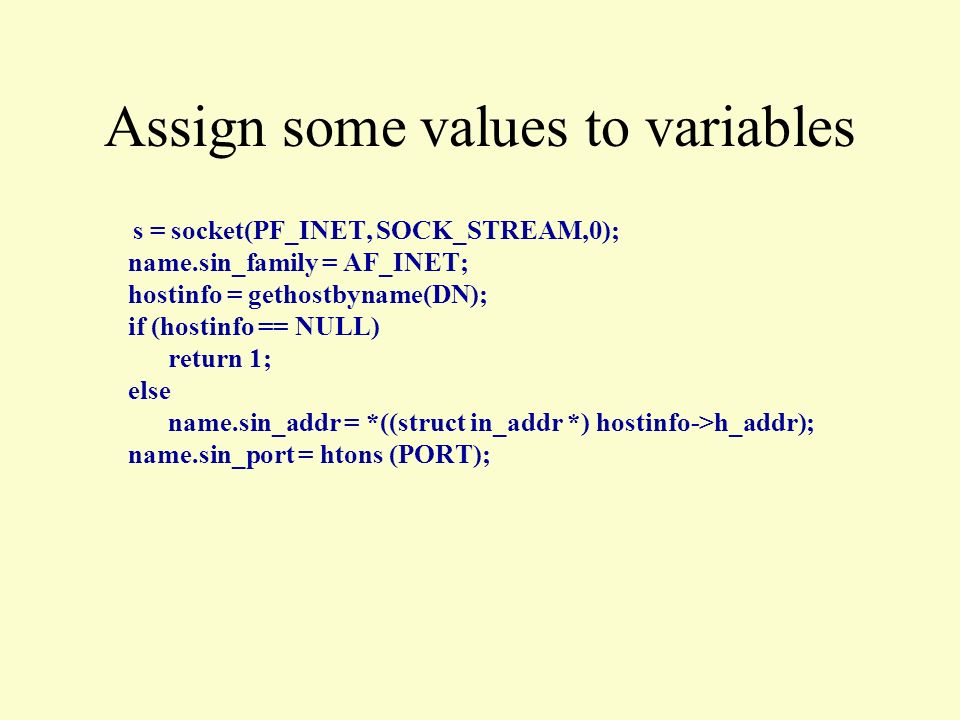 Assign some values to variables

s = socket(PF_INET, SOCK_STREAM,0);
name.sin_family = AF_INET;
hostinfo = gethostbyname(DN);
if (hostinfo == NULL)
    return 1;
else
    name.sin_addr = *((struct in_addr *) hostinfo->h_addr);
name.sin_port = htons (PORT);